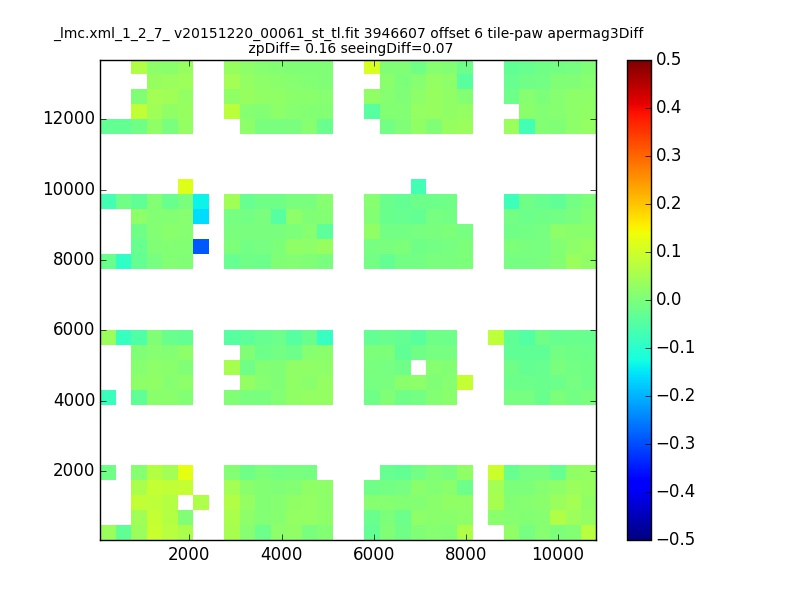 _lmc.xml_1_2_7_ v20151220_00061_st_tl.fit 3946607 offset 6 tile-paw apermag3Diff
zpDiff= 0.16 seeingDiff=0.07

12000
10000
8000
6000
4000
2000

2000 4000 6000 8000 10000

0.5
0.4
0.3
0.2
0.1
0.0
−0.1
−0.2
−0.3
−0.4
−0.5